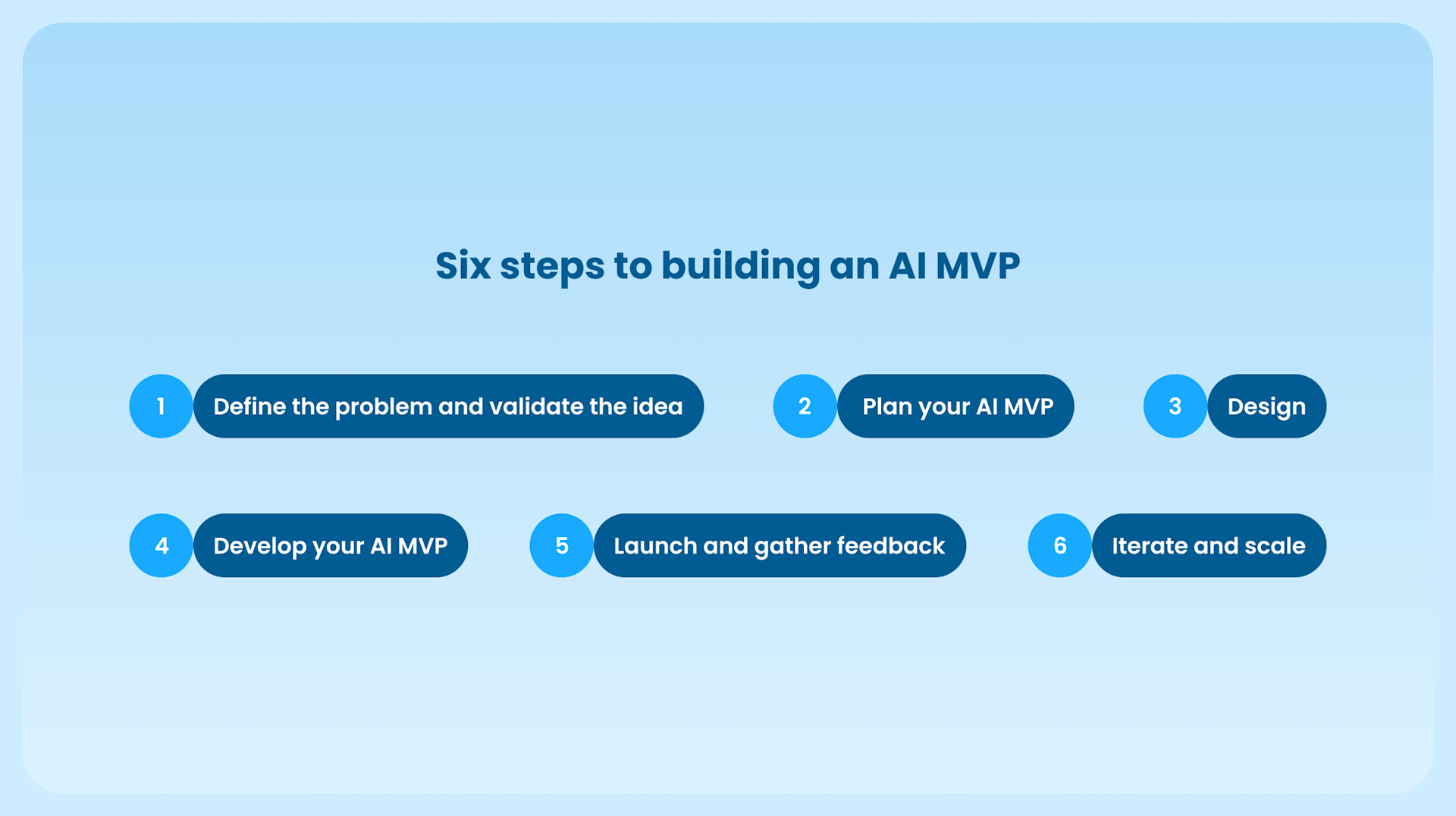 Six steps to building an AI MVP

1 Define the problem and validate the idea

2 Plan your AI MVP

3 Design

4 Develop your AI MVP

5 Launch and gather feedback

6 Iterate and scale